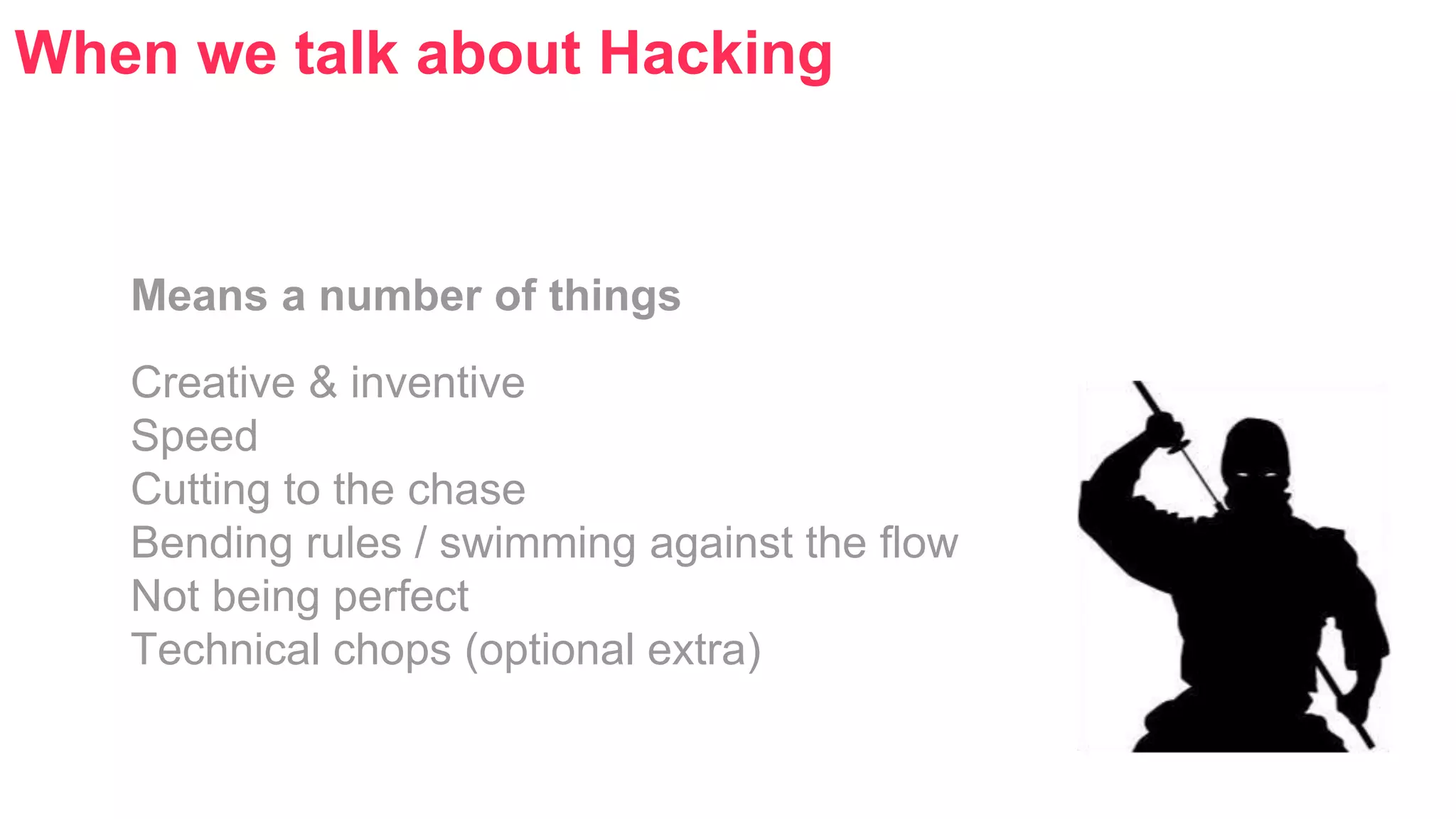 When we talk about Hacking

Means a number of things

Creative & inventive
Speed
Cutting to the chase
Bending rules / swimming against the flow
Not being perfect
Technical chops (optional extra)